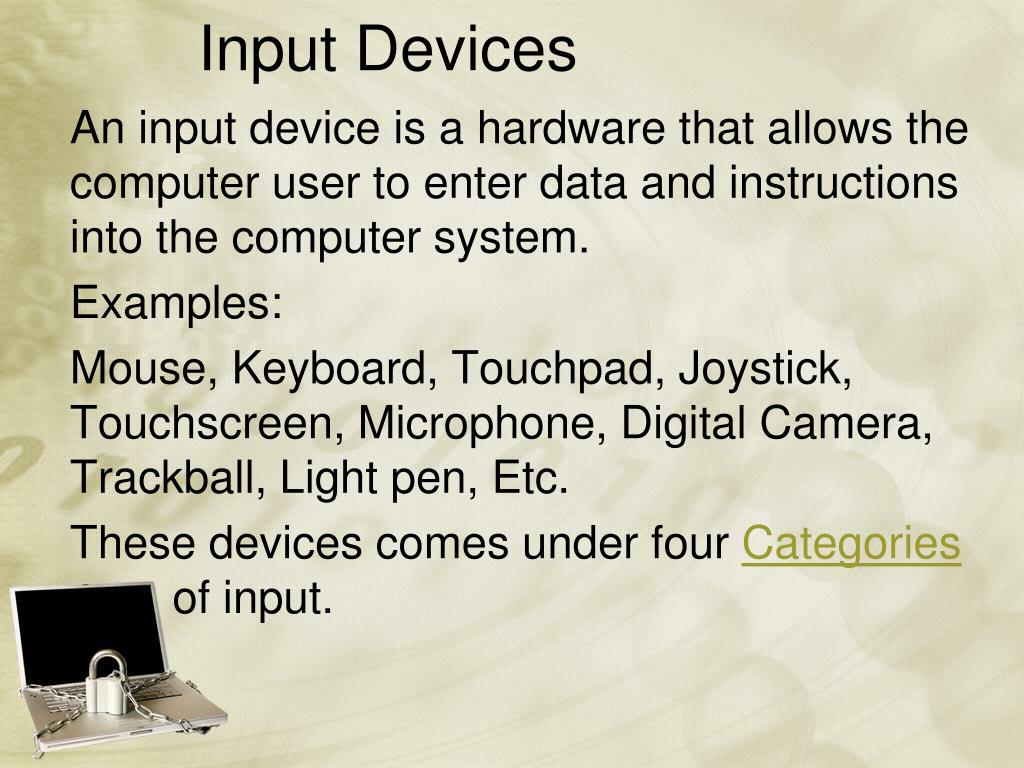 Input Devices

An input device is a hardware that allows the computer user to enter data and instructions into the computer system.

Examples:

Mouse, Keyboard, Touchpad, Joystick, Touchscreen, Microphone, Digital Camera, Trackball, Light pen, Etc.

These devices comes under four Categories of input.